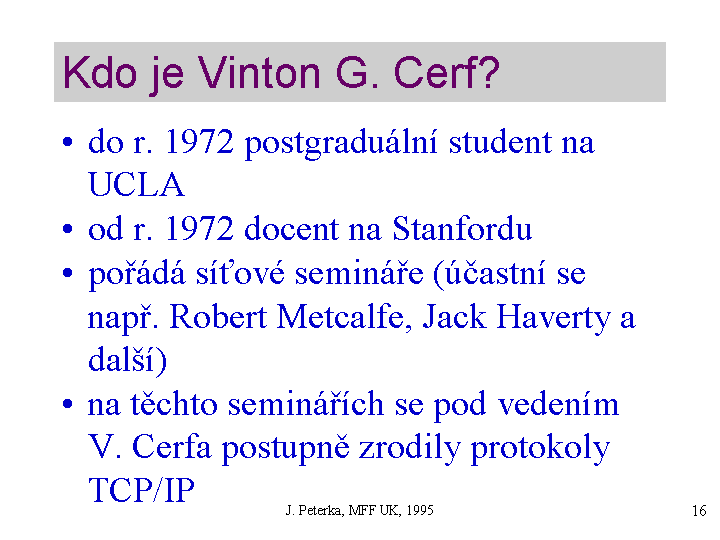 Kdo je Vinton G. Cerf?

• do r. 1972 postgraduální student na UCLA
• od r. 1972 docent na Stanfordu
• pořádá síťové semináře (účastní se např. Robert Metcalfe, Jack Haverty a další)
• na těchto seminářích se pod vedením V. Cerfa postupně zrodily protokoly TCP/IP

J. Peterka, MFF UK, 1995

16